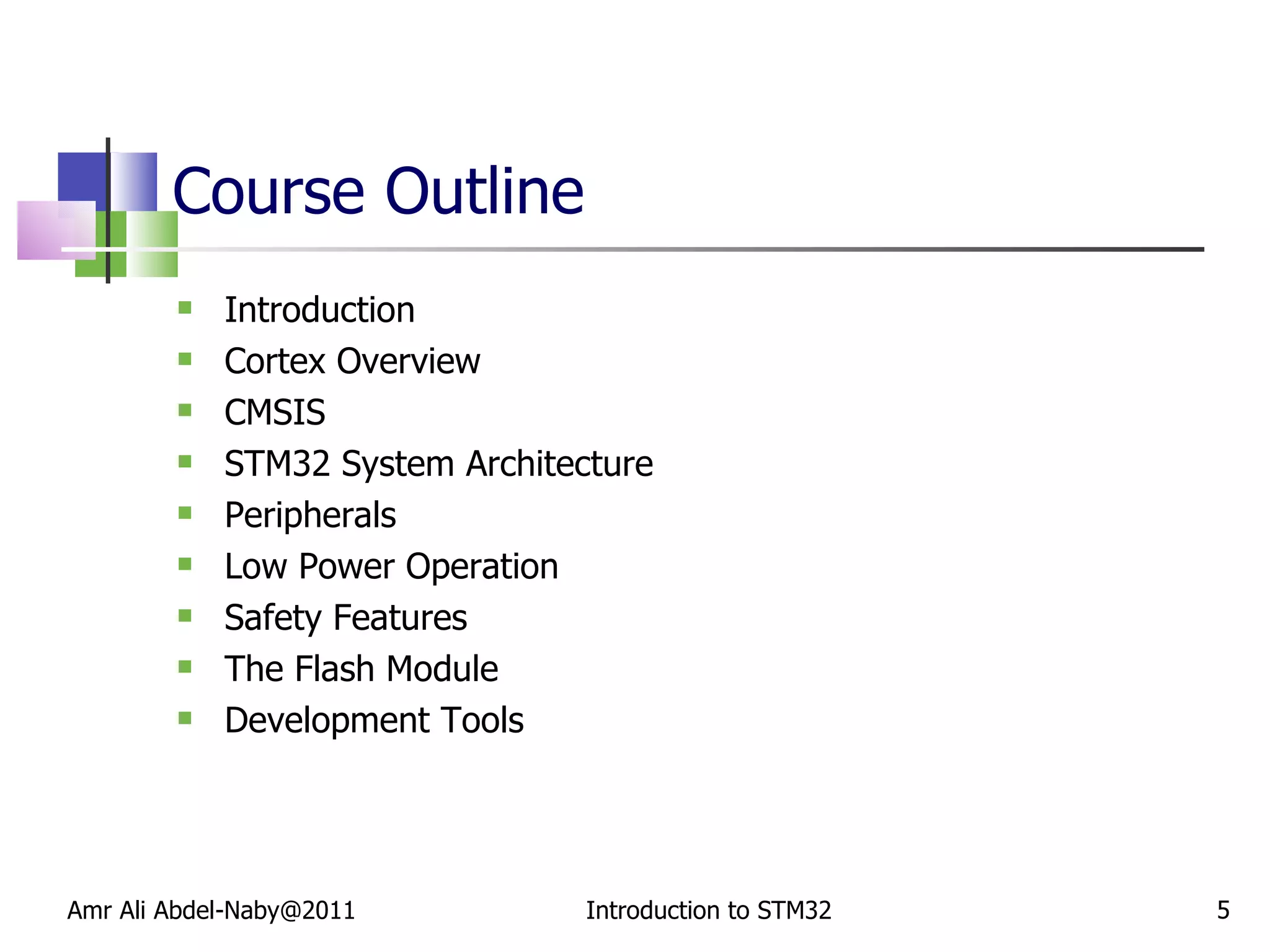 Course Outline

- Introduction
- Cortex Overview
- CMSIS
- STM32 System Architecture
- Peripherals
- Low Power Operation
- Safety Features
- The Flash Module
- Development Tools

Amr Ali Abdel-Naby@2011 Introduction to STM32 5